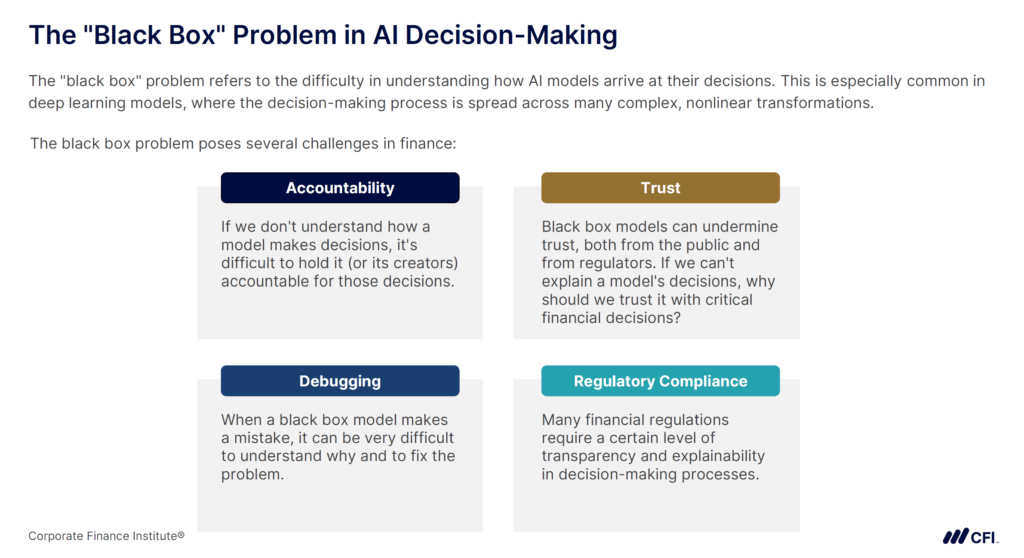 The "Black Box" Problem in AI Decision-Making

The "black box" problem refers to the difficulty in understanding how AI models arrive at their decisions. This is especially common in deep learning models, where the decision-making process is spread across many complex, nonlinear transformations.

The black box problem poses several challenges in finance:

Accountability

If we don't understand how a model makes decisions, it's difficult to hold it (or its creators) accountable for those decisions.

Trust

Black box models can undermine trust, both from the public and from regulators. If we can't explain a model's decisions, why should we trust it with critical financial decisions?

Debugging

When a black box model makes a mistake, it can be very difficult to understand why and to fix the problem.

Regulatory Compliance

Many financial regulations require a certain level of transparency and explainability in decision-making processes.

Corporate Finance Institute®

CFI